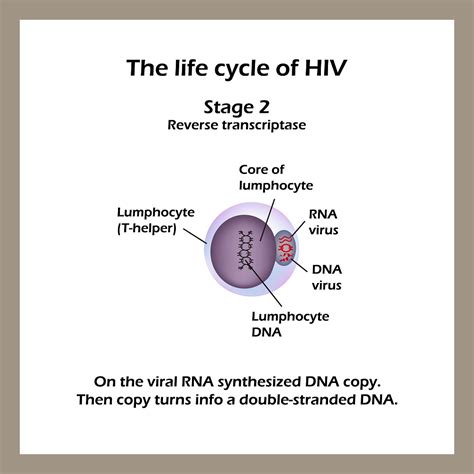 The life cycle of HIV

Stage 2
Reverse transcriptase

Core of lumphocyte

Lumphocyte (T-helper)

RNA virus

DNA virus

Lumphocyte DNA

On the viral RNA synthesized DNA copy.
Then copy turns info a double-stranded DNA.